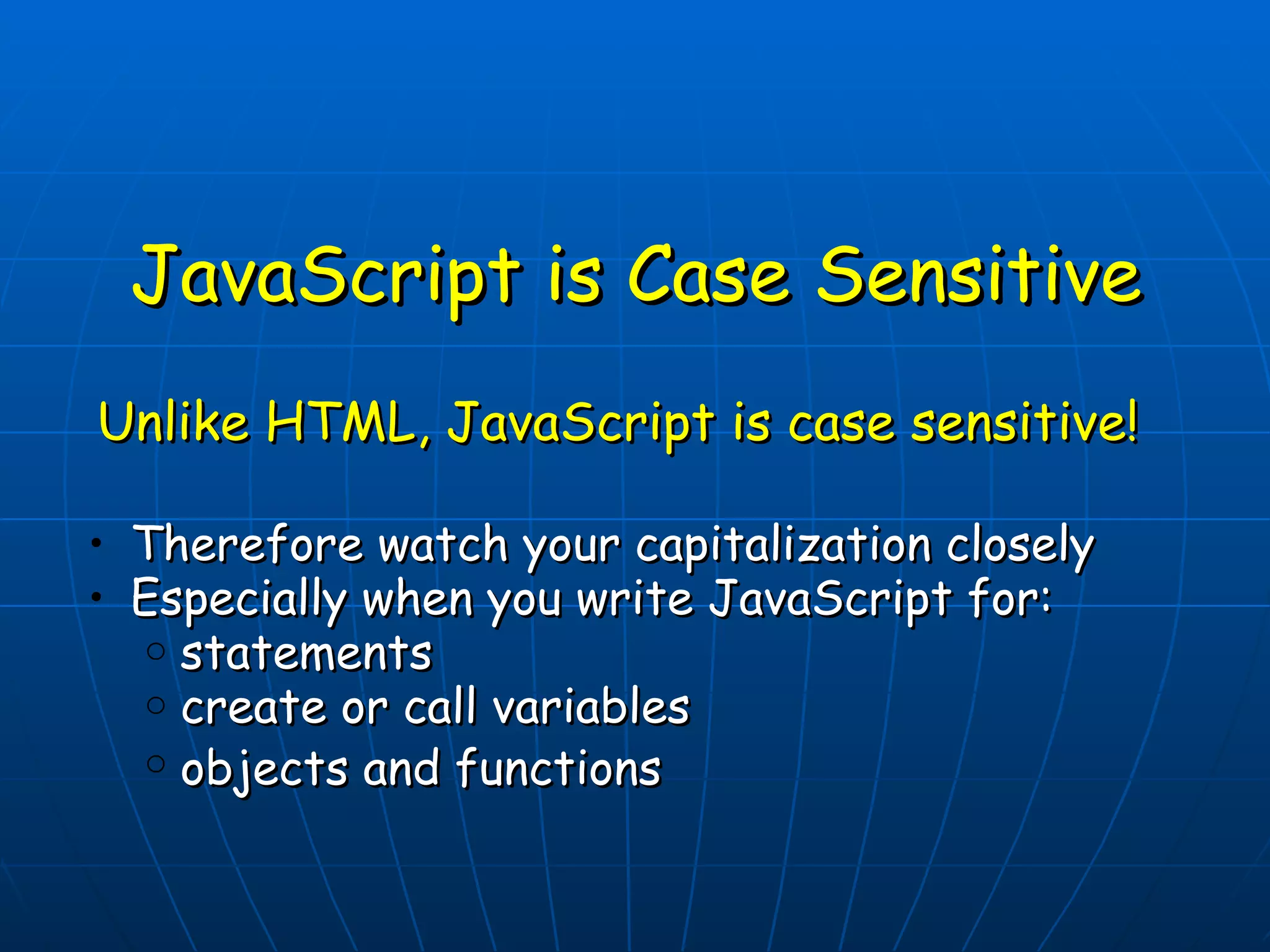 JavaScript is Case Sensitive

Unlike HTML, JavaScript is case sensitive!

• Therefore watch your capitalization closely
• Especially when you write JavaScript for:
  ○ statements
  ○ create or call variables
  ○ objects and functions